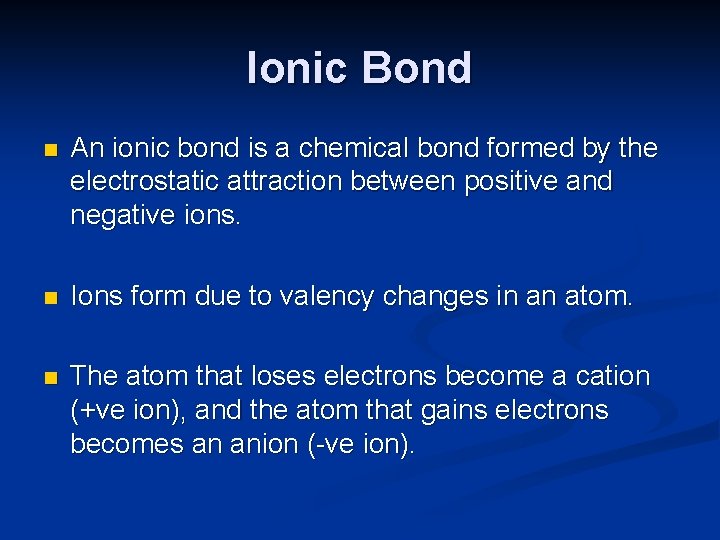 Ionic Bond

An ionic bond is a chemical bond formed by the electrostatic attraction between positive and negative ions.

Ions form due to valency changes in an atom.

The atom that loses electrons become a cation (+ve ion), and the atom that gains electrons becomes an anion (-ve ion).